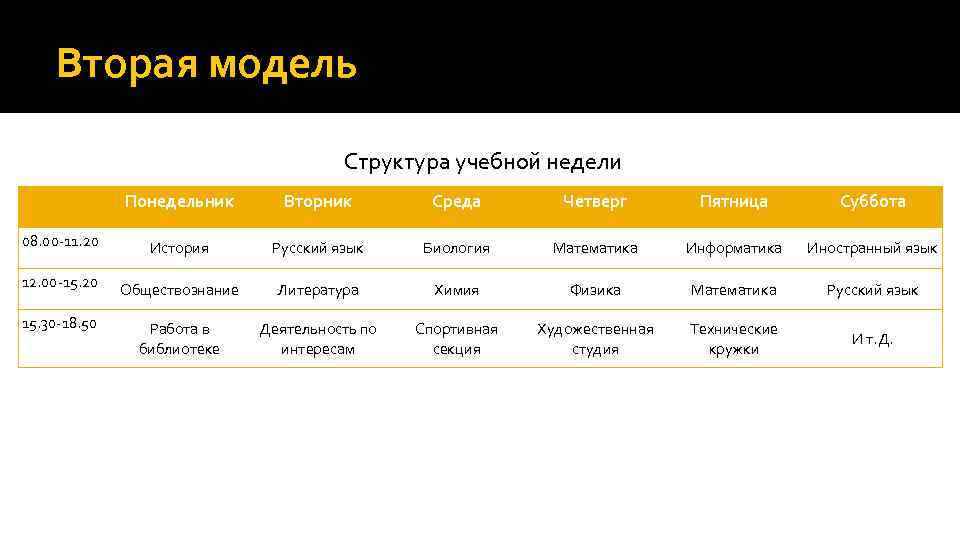 Вторая модель

Структура учебной недели

|  | Понедельник | Вторник | Среда | Четверг | Пятница | Суббота |
|---|---|---|---|---|---|---|
| 08.00-11.20 | История | Русский язык | Биология | Математика | Информатика | Иностранный язык |
| 12.00-15.20 | Обществознание | Литература | Химия | Физика | Математика | Русский язык |
| 15.30-18.50 | Работа в библиотеке | Деятельность по интересам | Спортивная секция | Художественная студия | Технические кружки | И т. Д. |